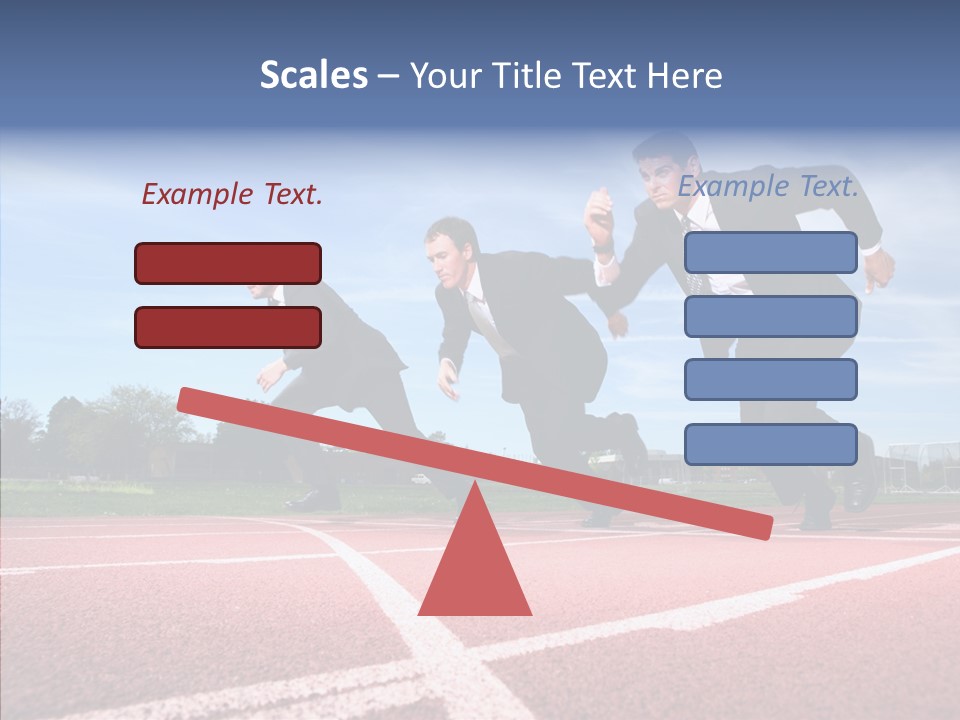 Scales – Your Title Text Here

Example Text.

Example Text.